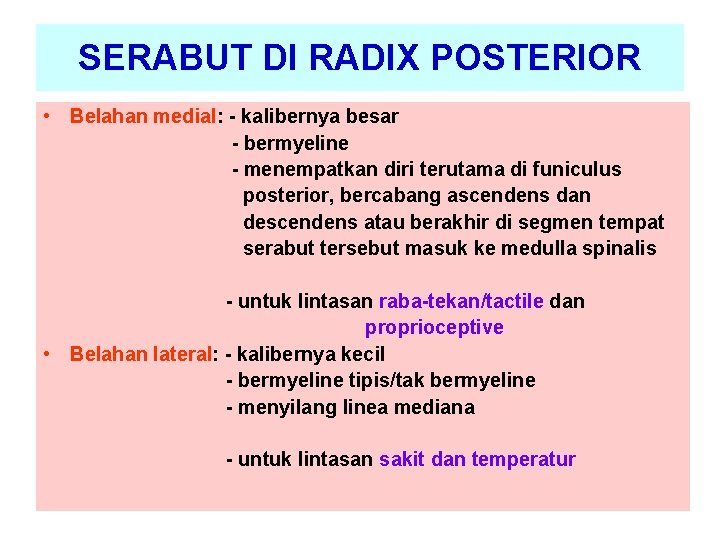 SERABUT DI RADIX POSTERIOR

• Belahan medial: - kalibernya besar
- bermyeline
- menempatkan diri terutama di funiculus posterior, bercabang ascendens dan descendens atau berakhir di segmen tempat serabut tersebut masuk ke medulla spinalis

- untuk lintasan raba-tekan/tactile dan proprioceptive

• Belahan lateral: - kalibernya kecil
- bermyeline tipis/tak bermyeline
- menyilang linea mediana

- untuk lintasan sakit dan temperatur